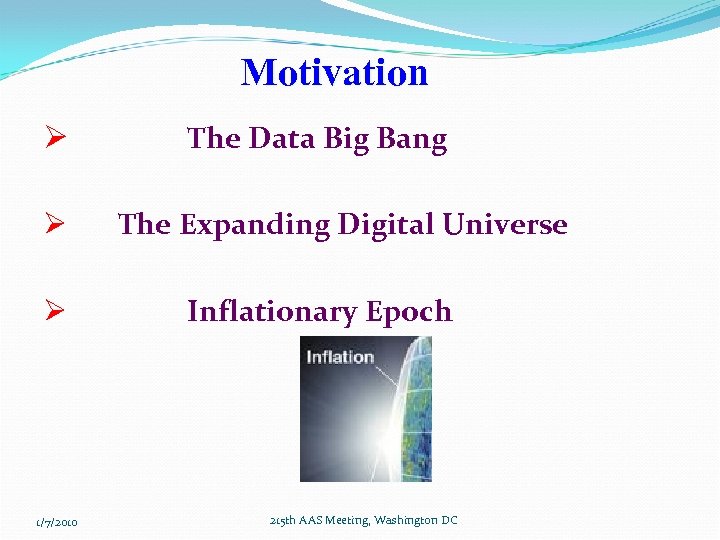 Motivation

➢ The Data Big Bang

➢ The Expanding Digital Universe

➢ Inflationary Epoch

Inflation

1/7/2010

215th AAS Meeting, Washington DC